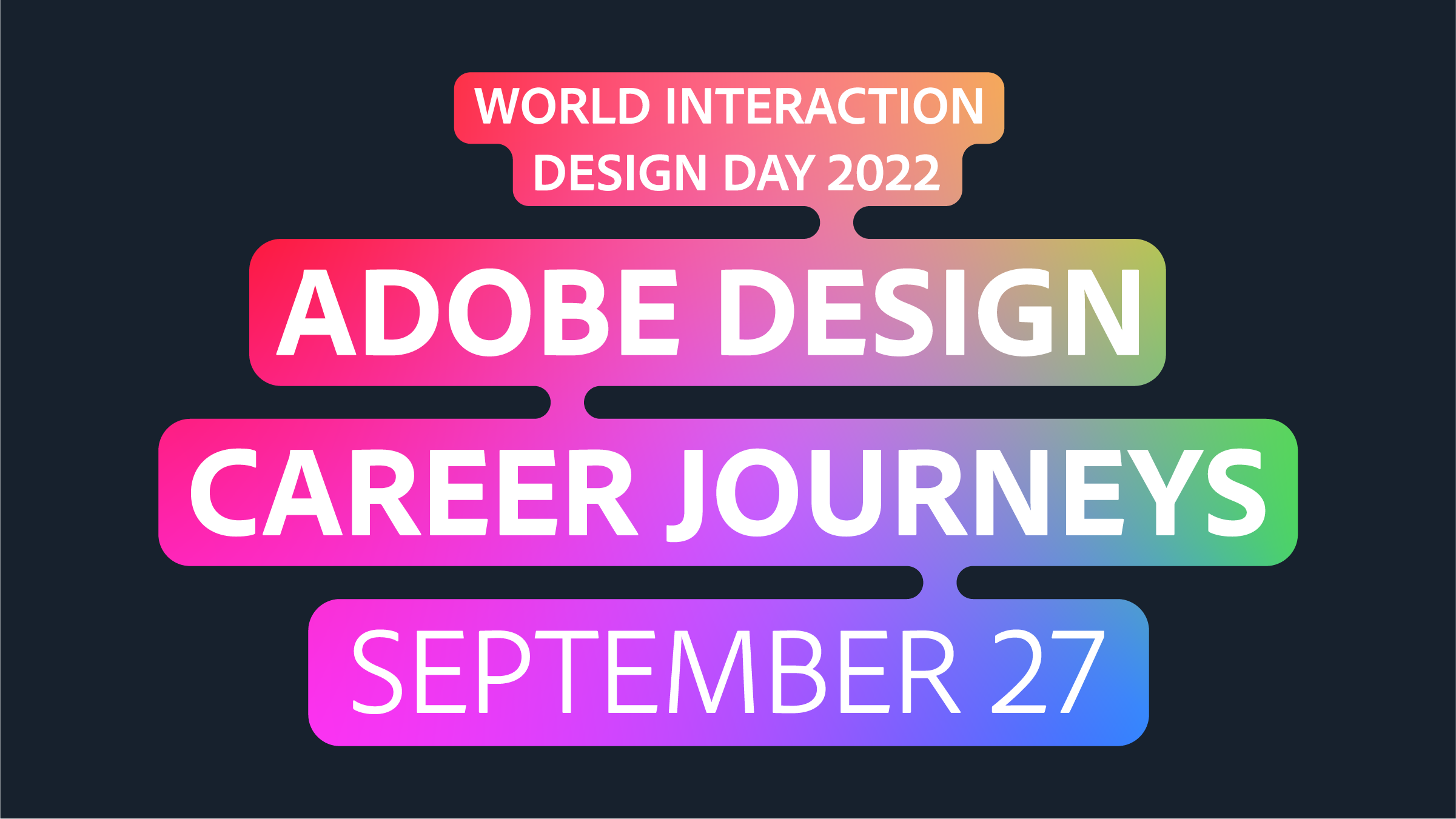 WORLD INTERACTION DESIGN DAY 2022

ADOBE DESIGN

CAREER JOURNEYS

SEPTEMBER 27